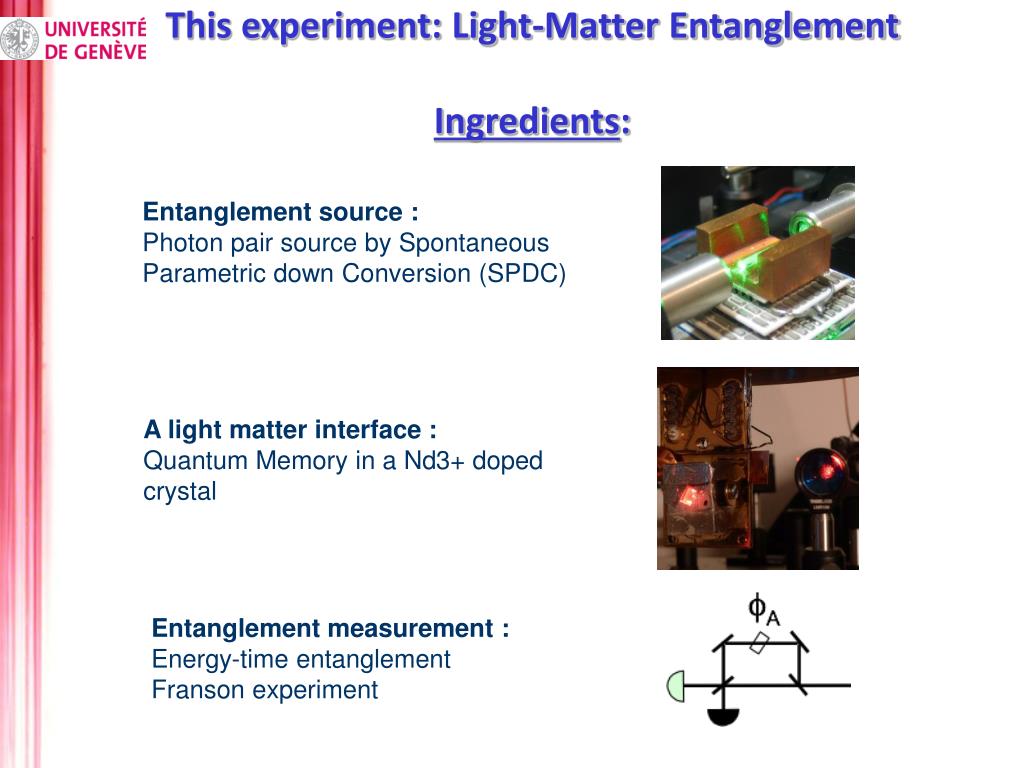 UNIVERSITÉ DE GENÈVE

This experiment: Light-Matter Entanglement

Ingredients:

Entanglement source :
Photon pair source by Spontaneous Parametric down Conversion (SPDC)

A light matter interface :
Quantum Memory in a Nd3+ doped crystal

Entanglement measurement :
Energy-time entanglement
Franson experiment

$\phi_A$